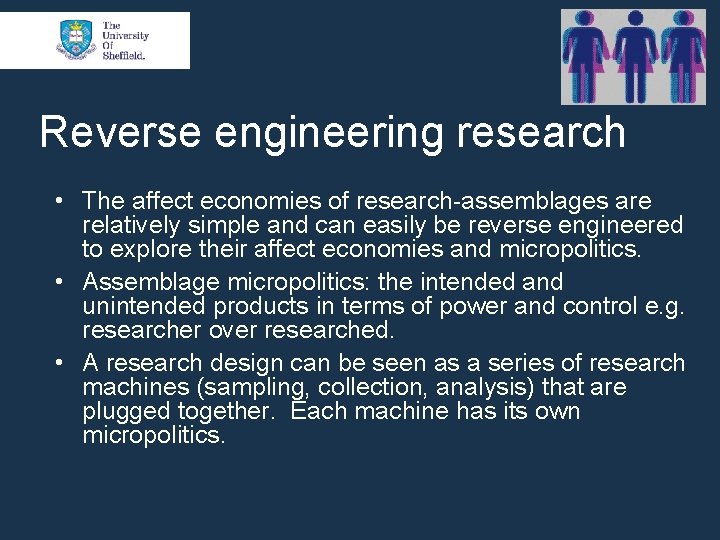 The University Of Sheffield.

Reverse engineering research

• The affect economies of research-assemblages are relatively simple and can easily be reverse engineered to explore their affect economies and micropolitics.
• Assemblage micropolitics: the intended and unintended products in terms of power and control e.g. researcher over researched.
• A research design can be seen as a series of research machines (sampling, collection, analysis) that are plugged together. Each machine has its own micropolitics.